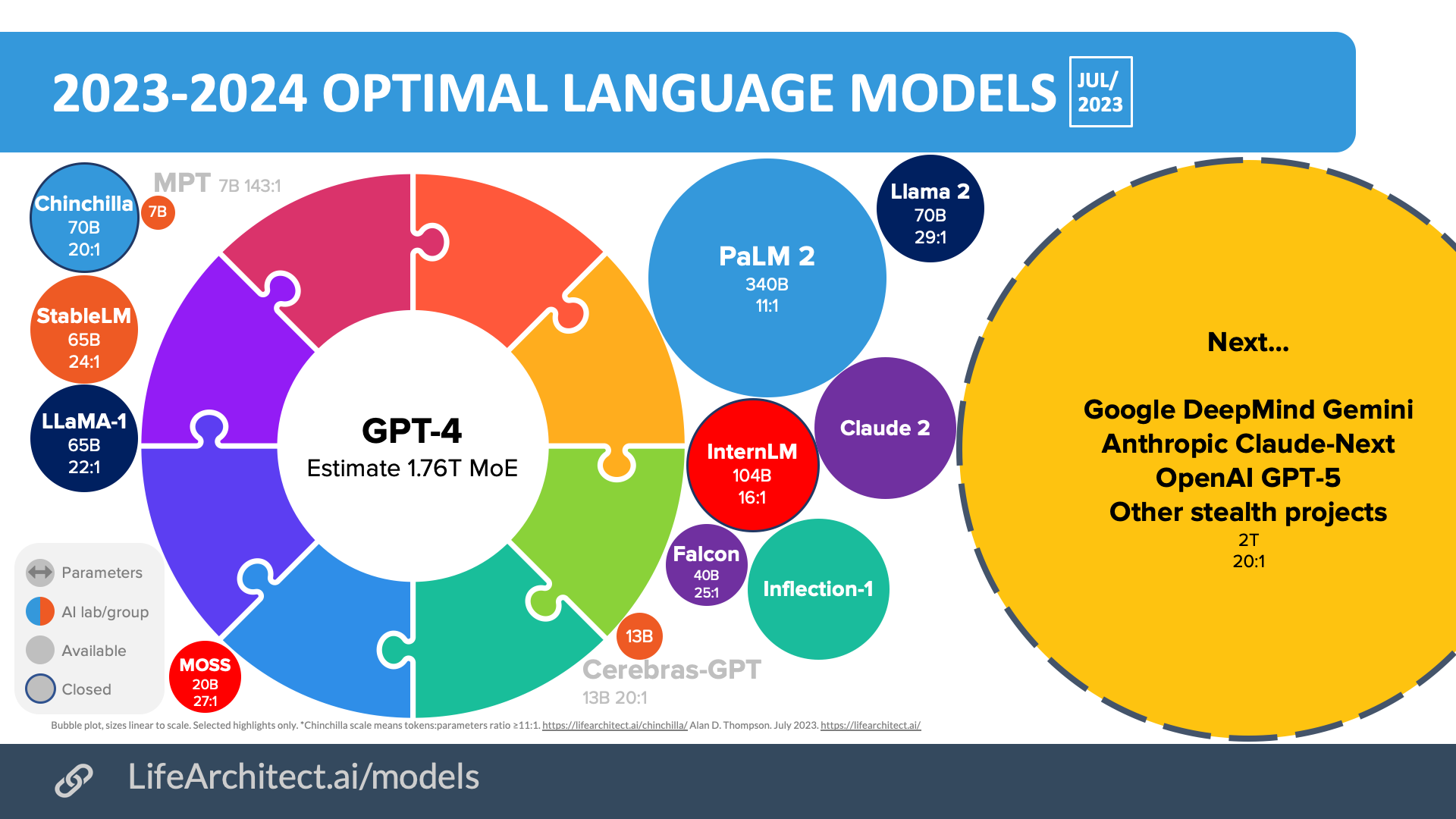 2023-2024 OPTIMAL LANGUAGE MODELS JUL/ 2023

Chinchilla
70B
20:1

MPT 7B 143:1

7B

StableLM
65B
24:1

LLaMA-1
65B
22:1

GPT-4
Estimate 1.76T MoE

PaLM 2
340B
11:1

Llama 2
70B
29:1

Claude 2

InternLM
104B
16:1

Falcon
40B
25:1

Inflection-1

13B

Cerebras-GPT
13B 20:1

MOSS
20B
27:1

Parameters
AI lab/group
Available
Closed

Next...

Google DeepMind Gemini
Anthropic Claude-Next
OpenAI GPT-5
Other stealth projects
2T
20:1

Bubble plot, sizes linear to scale. Selected highlights only. *Chinchilla scale means tokens:parameters ratio ≥11:1. https://lifearchitect.ai/chinchilla/ Alan D. Thompson. July 2023. https://lifearchitect.ai/

LifeArchitect.ai/models